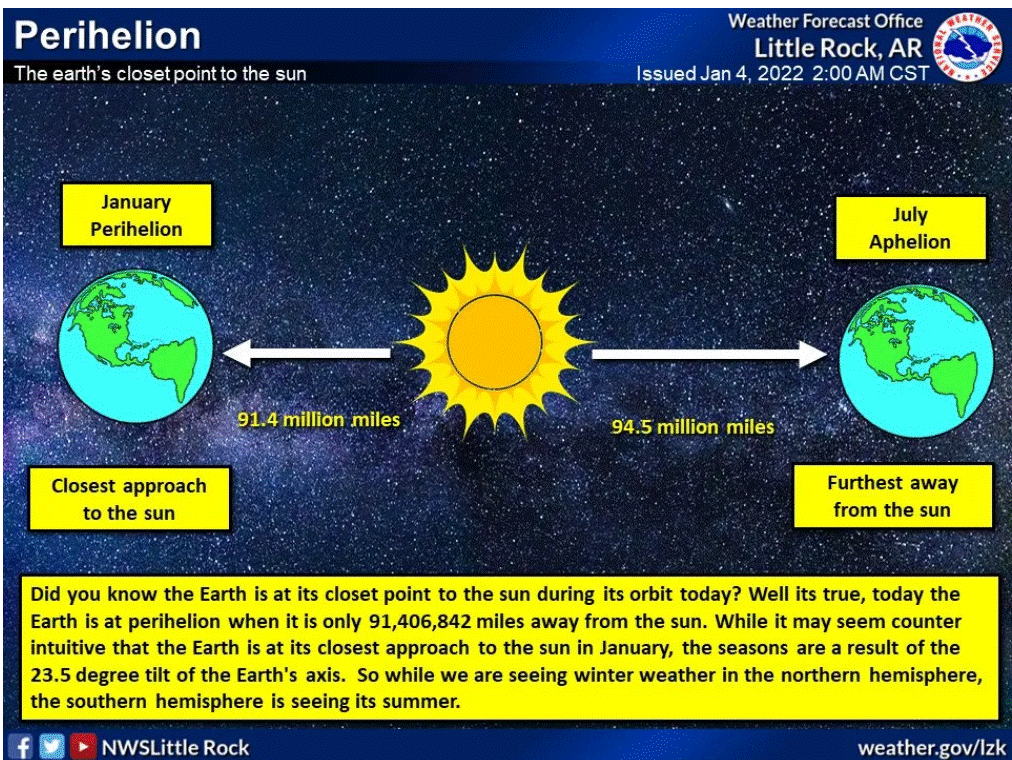 Perihelion

The earth's closet point to the sun

Weather Forecast Office
Little Rock, AR
Issued Jan 4, 2022 2:00 AM CST

NATIONAL WEATHER SERVICE

January Perihelion

July Aphelion

91.4 million miles

94.5 million miles

Closest approach to the sun

Furthest away from the sun

Did you know the Earth is at its closet point to the sun during its orbit today? Well its true, today the Earth is at perihelion when it is only 91,406,842 miles away from the sun. While it may seem counter intuitive that the Earth is at its closest approach to the sun in January, the seasons are a result of the 23.5 degree tilt of the Earth's axis. So while we are seeing winter weather in the northern hemisphere, the southern hemisphere is seeing its summer.

NWSLittle Rock

weather.gov/lzk